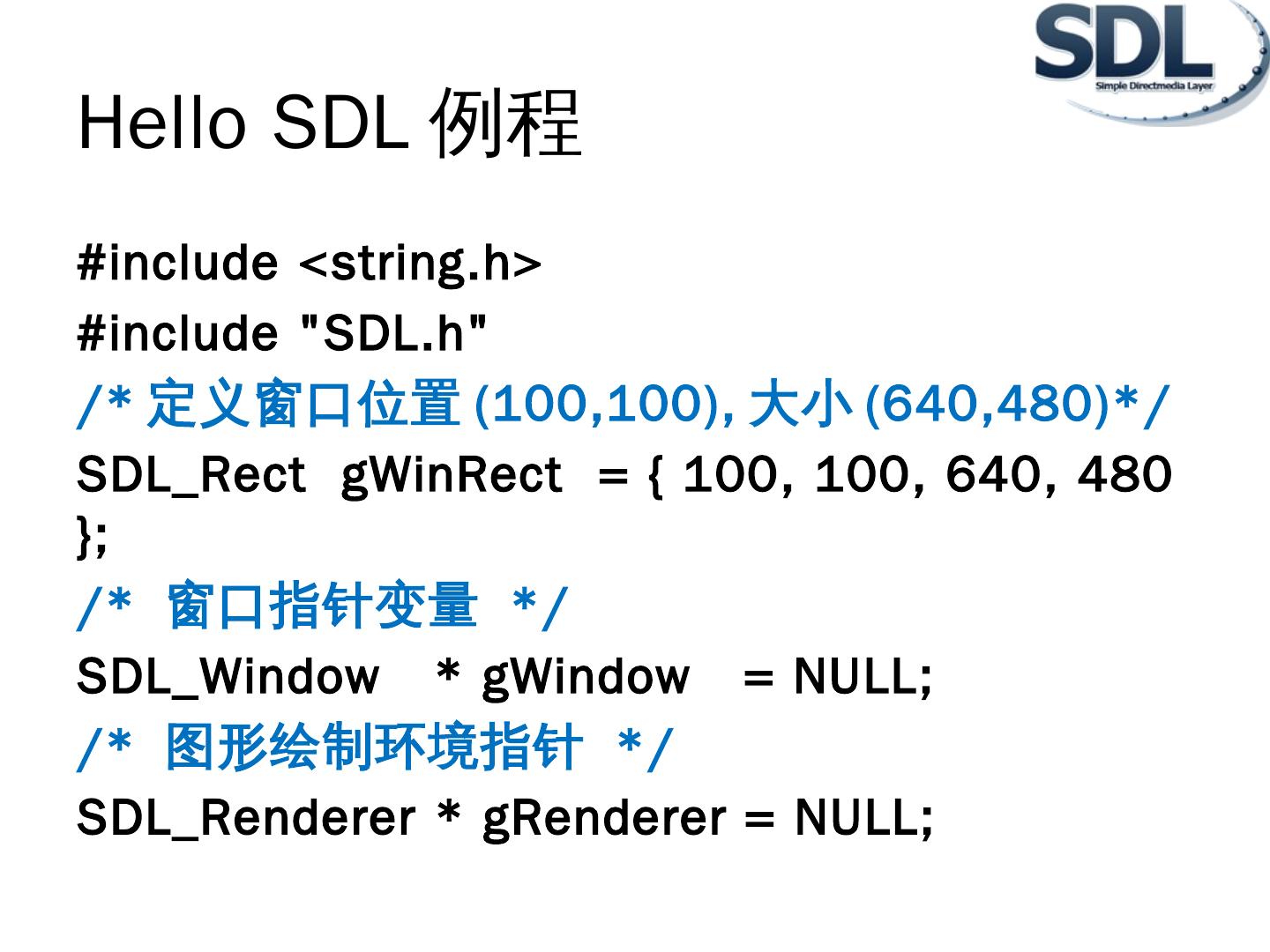 SDL
Simple Directmedia Layer

Hello SDL 例程

#include <string.h>
#include "SDL.h"
/* 定义窗口位置 (100,100), 大小 (640,480)*/
SDL_Rect gWinRect = { 100, 100, 640, 480 };
/* 窗口指针变量 */
SDL_Window * gWindow = NULL;
/* 图形绘制环境指针 */
SDL_Renderer * gRenderer = NULL;